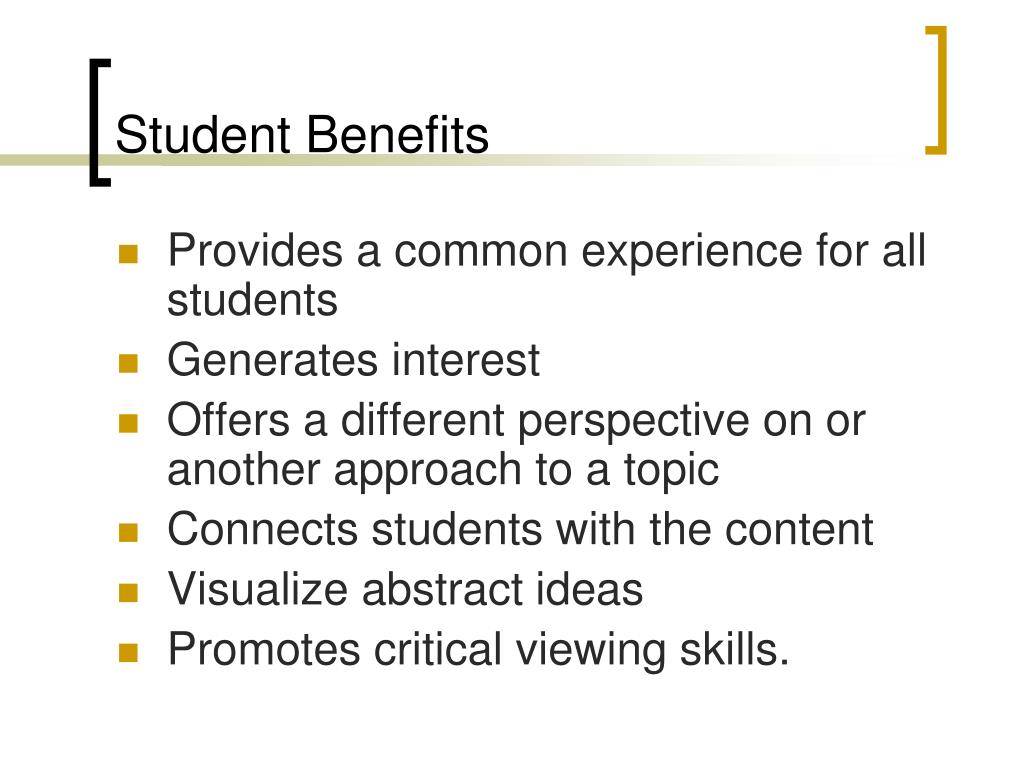 Student Benefits

- Provides a common experience for all students
- Generates interest
- Offers a different perspective on or another approach to a topic
- Connects students with the content
- Visualize abstract ideas
- Promotes critical viewing skills.